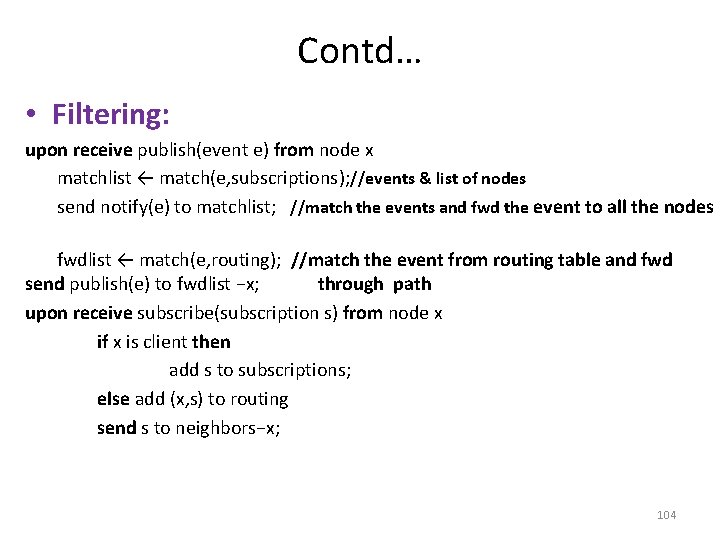 Contd…

• Filtering:

upon receive publish(event e) from node x

matchlist ← match(e,subscriptions);//events & list of nodes

send notify(e) to matchlist; //match the events and fwd the event to all the nodes

fwdlist ← match(e,routing); //match the event from routing table and fwd

send publish(e) to fwdlist −x; through path

upon receive subscribe(subscription s) from node x

if x is client then

add s to subscriptions;

else add (x,s) to routing

send s to neighbors−x;

104